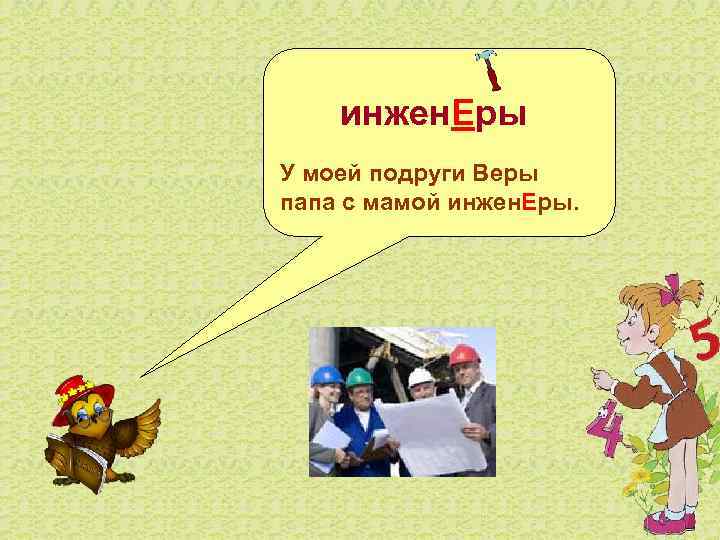 инженЕры

У моей подруги Веры папа с мамой инженЕры.

5

4